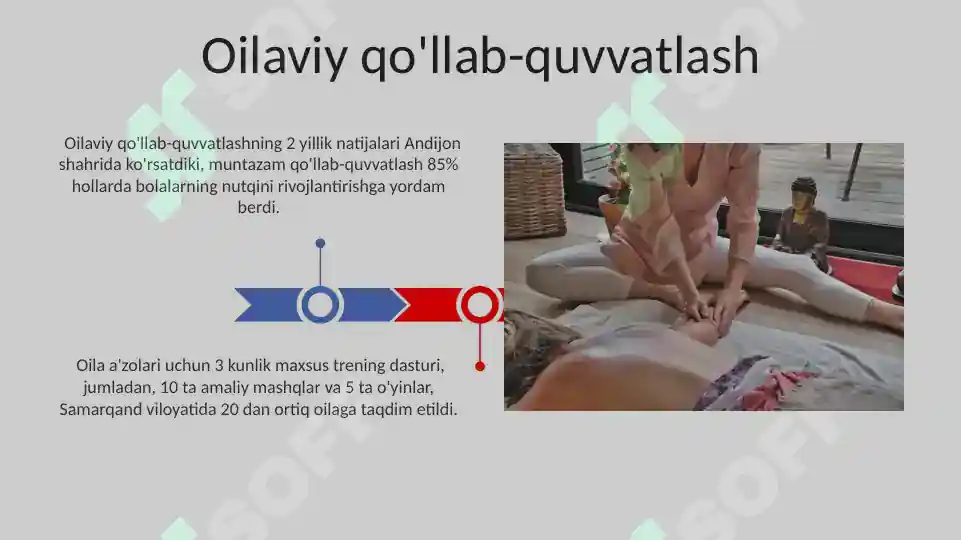 Oilaviy qo'llab-quvvatlash

Oilaviy qo'llab-quvvatlashning 2 yillik natijalari Andijon shahrida ko'rsatdiki, muntazam qo'llab-quvvatlash 85% hollarda bolalarning nutqini rivojlantirishga yordam berdi.

Oila a'zolari uchun 3 kunlik maxsus trening dasturi, jumladan, 10 ta amaliy mashqlar va 5 ta o'yinlar, Samarqand viloyatida 20 dan ortiq oilaga taqdim etildi.

SOFT

SOFT

SOFT

SOFT